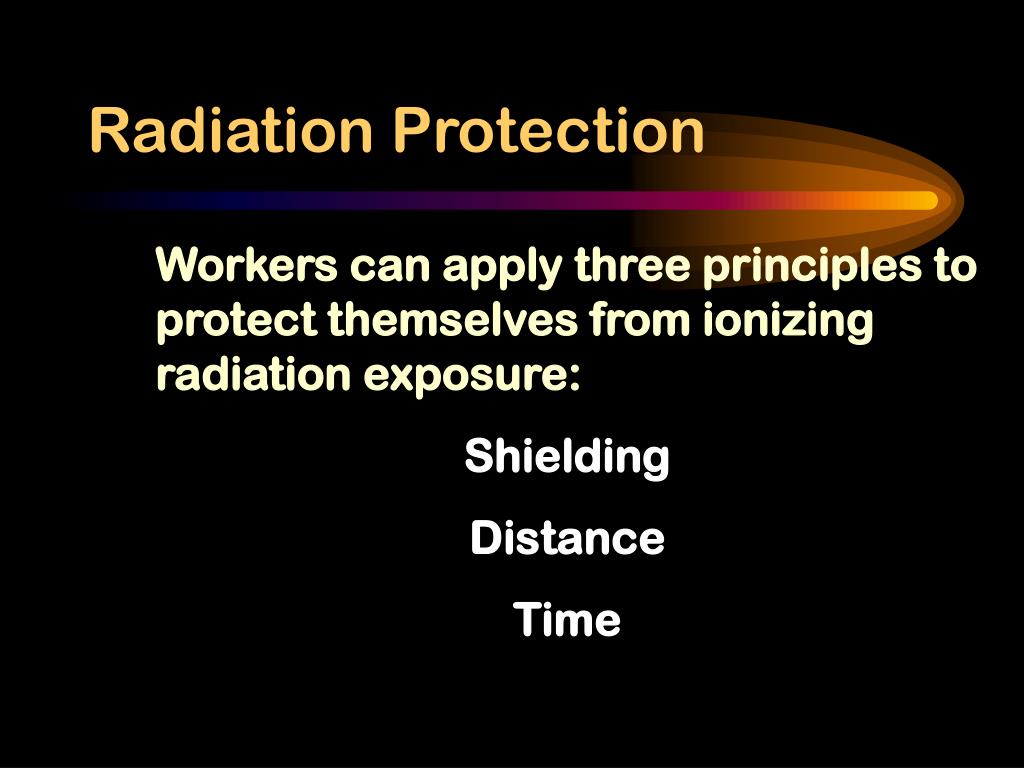 Radiation Protection

Workers can apply three principles to protect themselves from ionizing radiation exposure:

Shielding

Distance

Time